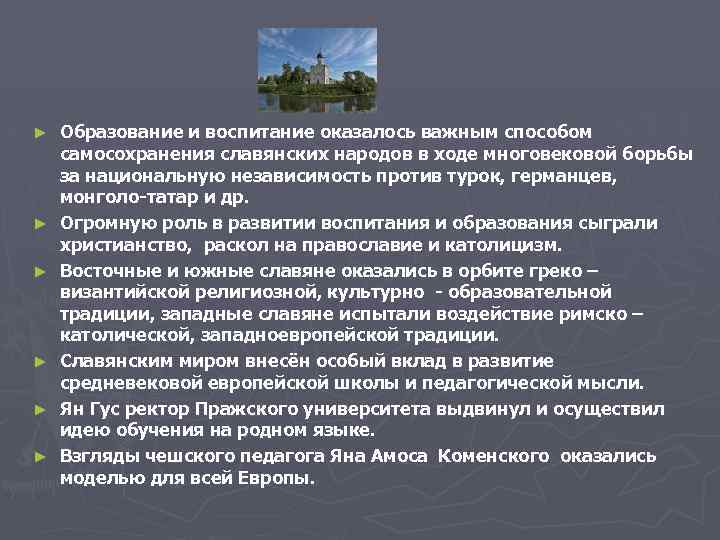 ► Образование и воспитание оказалось важным способом самосохранения славянских народов в ходе многовековой борьбы за национальную независимость против турок, германцев, монголо-татар и др.

► Огромную роль в развитии воспитания и образования сыграли христианство, раскол на православие и католицизм.

► Восточные и южные славяне оказались в орбите греко – византийской религиозной, культурно - образовательной традиции, западные славяне испытали воздействие римско – католической, западноевропейской традиции.

► Славянским миром внесён особый вклад в развитие средневековой европейской школы и педагогической мысли.

► Ян Гус ректор Пражского университета выдвинул и осуществил идею обучения на родном языке.

► Взгляды чешского педагога Яна Амоса Коменского оказались моделью для всей Европы.